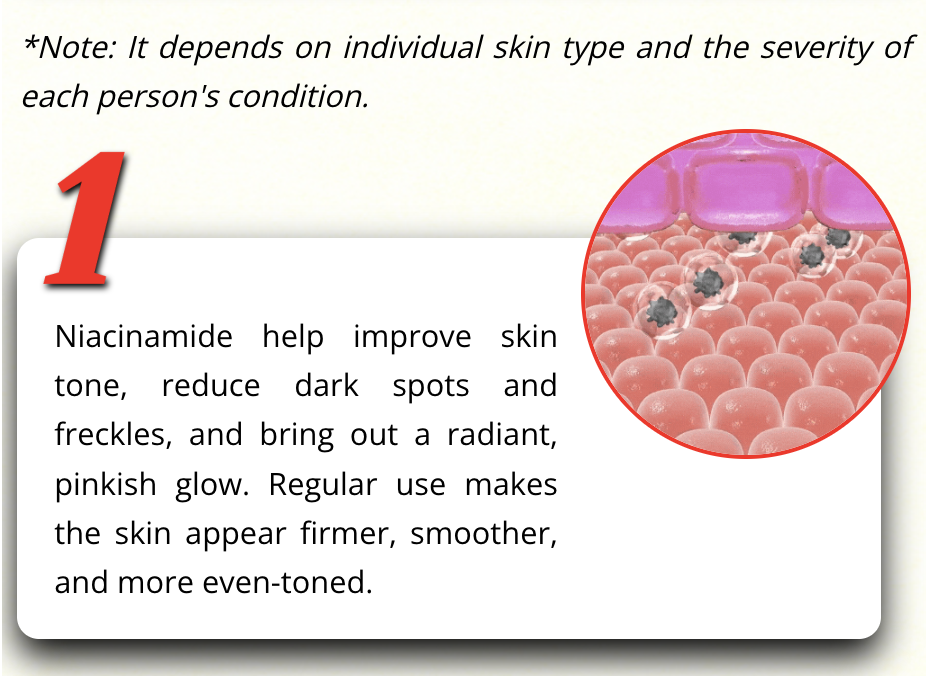 *Note: It depends on individual skin type and the severity of each person's condition.

1

Niacinamide help improve skin tone, reduce dark spots and freckles, and bring out a radiant, pinkish glow. Regular use makes the skin appear firmer, smoother, and more even-toned.